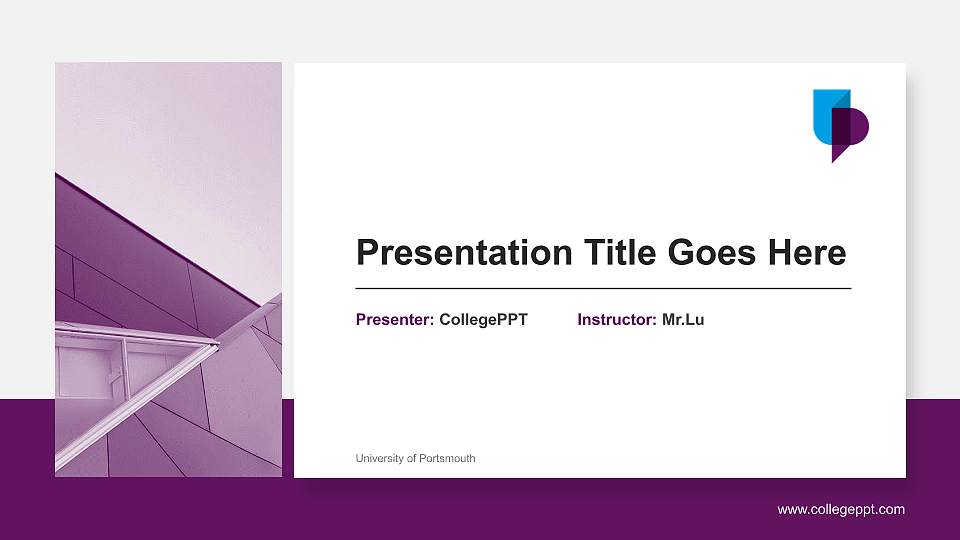 Presentation Title Goes Here

Presenter: CollegePPT Instructor: Mr.Lu

University of Portsmouth

www.collegeppt.com